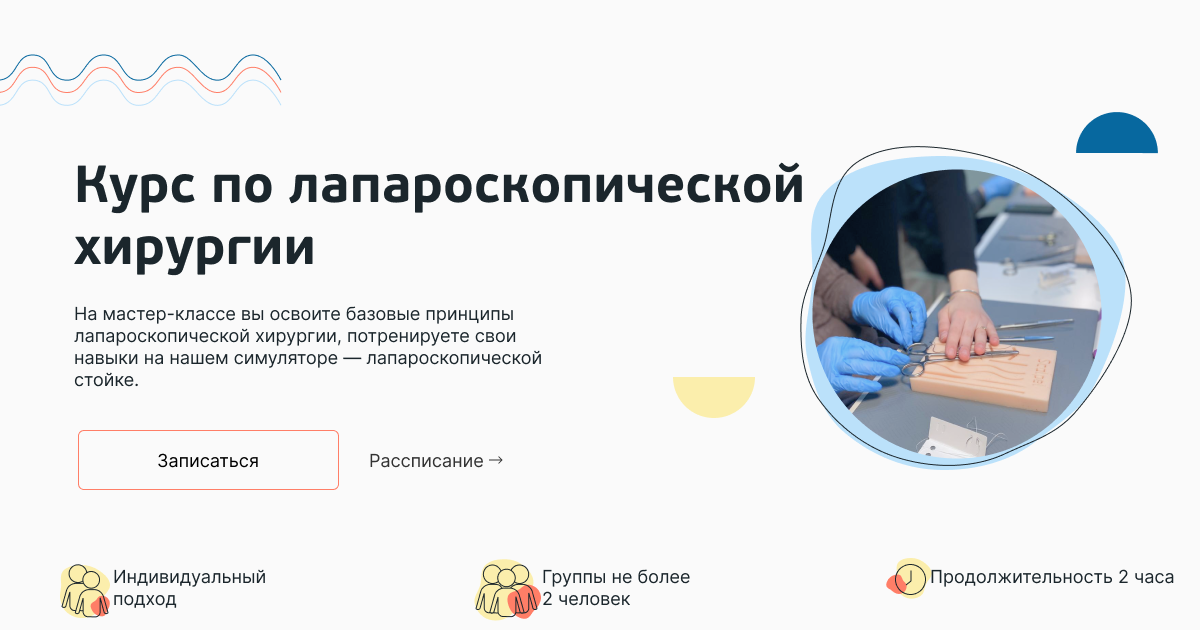 Курс по лапароскопической хирургии

На мастер-классе вы освоите базовые принципы лапароскопической хирургии, потренируете свои навыки на нашем симуляторе — лапароскопической стойке.

Записаться

Рассписание →

Индивидуальный подход

Группы не более 2 человек

Продолжительность 2 часа